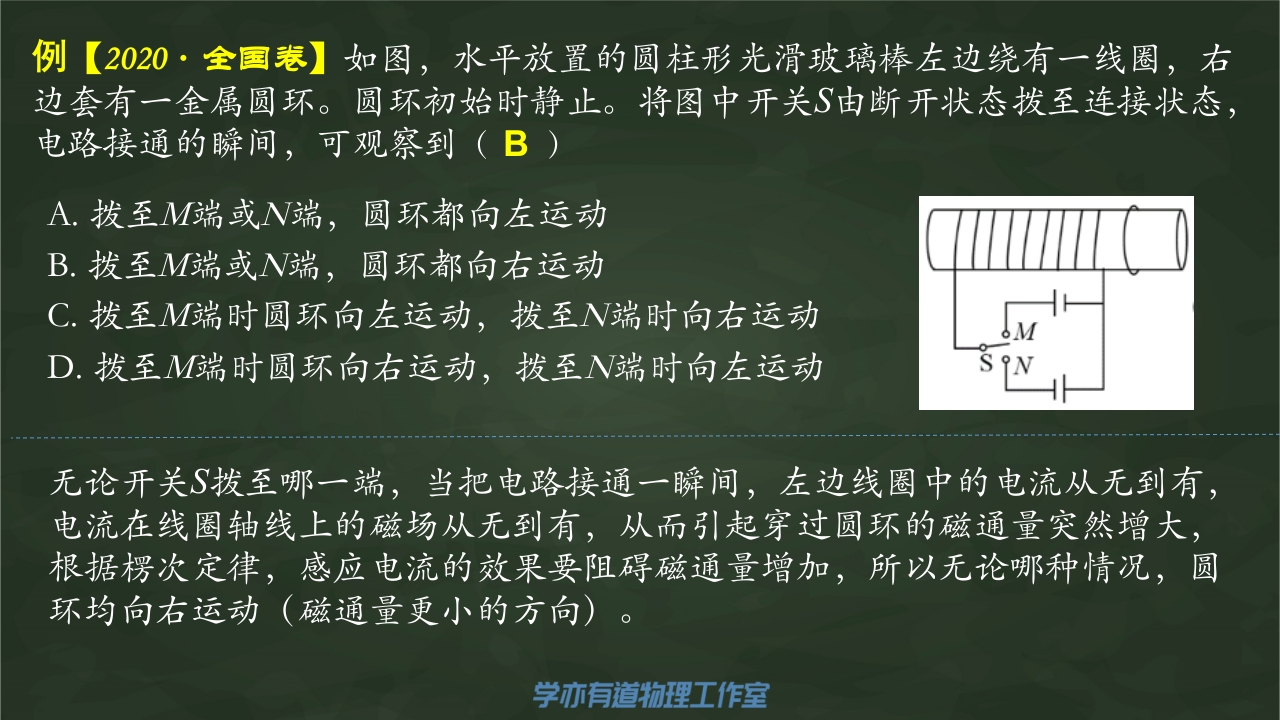 例【2020·全国卷】如图，水平放置的圆柱形光滑玻璃棒左边绕有一线圈，右边套有一金属圆环。圆环初始时静止。将图中开关$S$由断开状态拨至连接状态，电路接通的瞬间，可观察到（ B ）

A. 拨至$M$端或$N$端，圆环都向左运动
B. 拨至$M$端或$N$端，圆环都向右运动
C. 拨至$M$端时圆环向左运动，拨至$N$端时向右运动
D. 拨至$M$端时圆环向右运动，拨至$N$端时向左运动

$M$
S $N$

无论开关$S$拨至哪一端，当把电路接通一瞬间，左边线圈中的电流从无到有，电流在线圈轴线上的磁场从无到有，从而引起穿过圆环的磁通量突然增大，根据楞次定律，感应电流的效果要阻碍磁通量增加，所以无论哪种情况，圆环均向右运动（磁通量更小的方向）。

学亦有道物理工作室